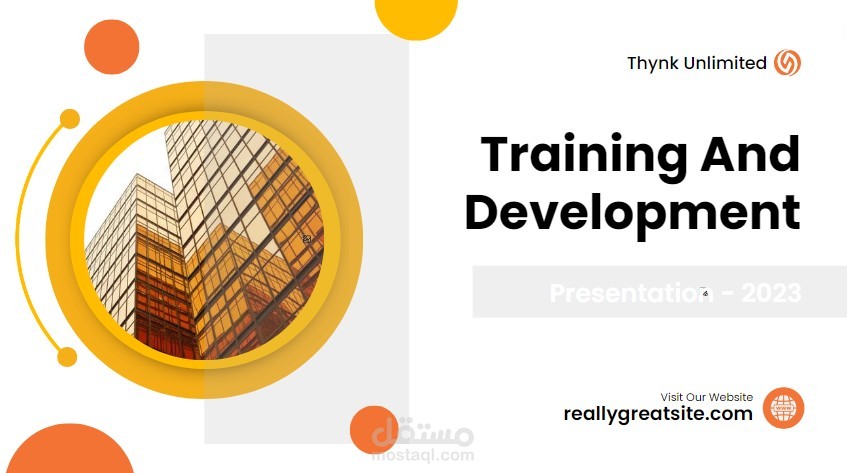 Thynk Unlimited

Training And Development

Presentation - 2023

Visit Our Website
reallygreatsite.com

WWW

مستقل
mostaql.com